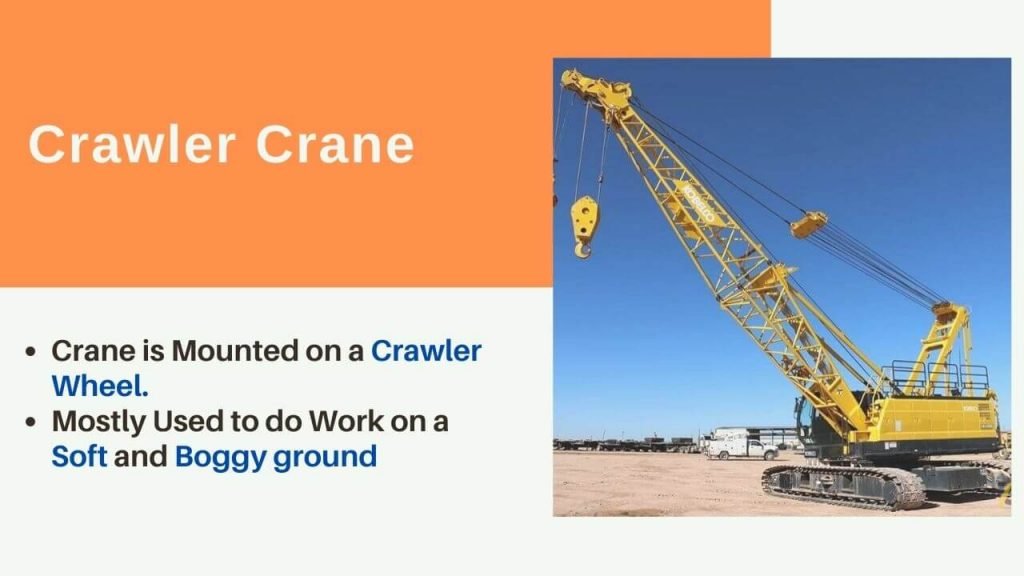 Crawler Crane

- Crane is Mounted on a Crawler Wheel.
- Mostly Used to do Work on a Soft and Boggy ground

KOBELCO